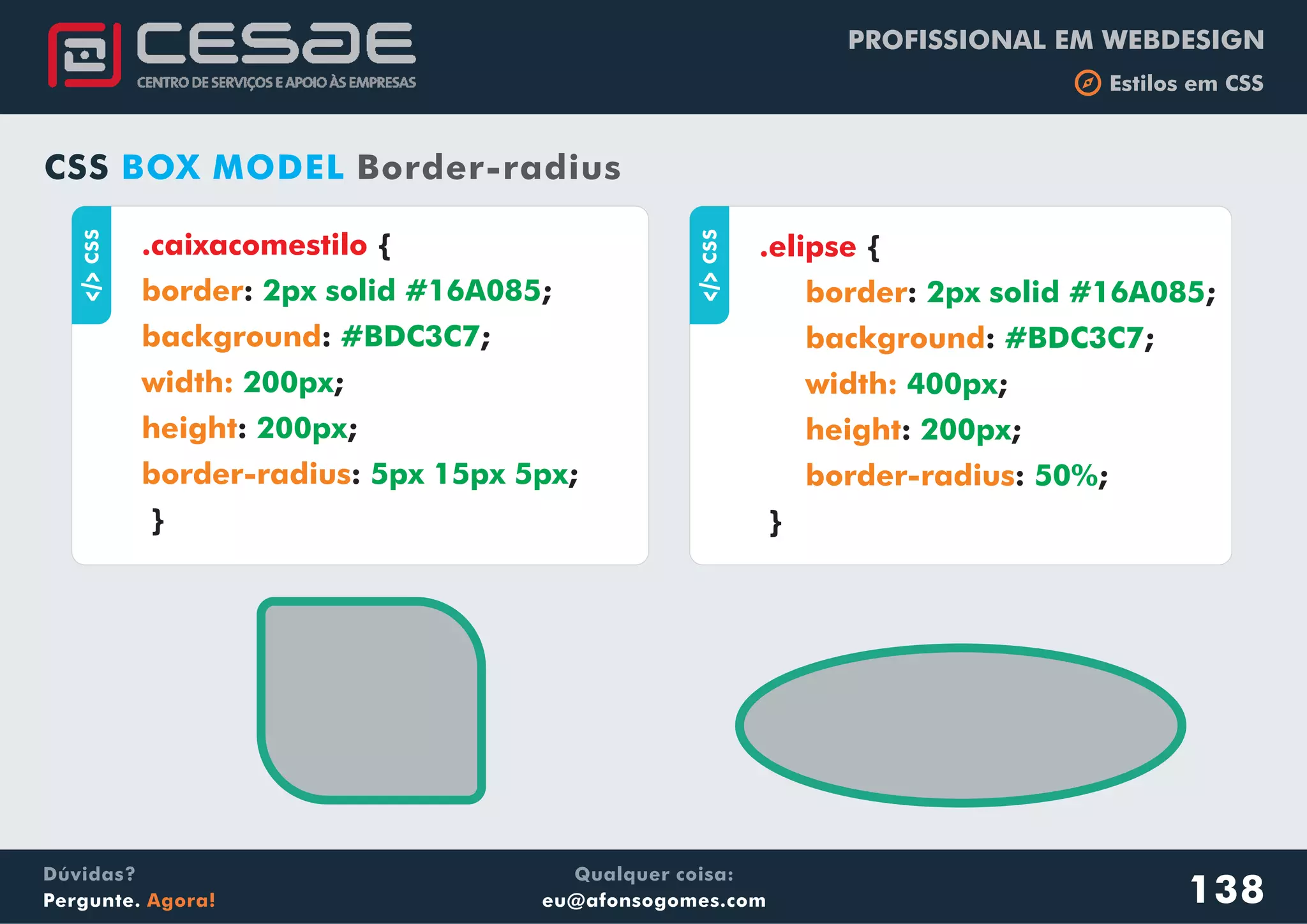 CESAE
CENTRO DE SERVIÇOS E APOIO ÀS EMPRESAS

PROFISSIONAL EM WEBDESIGN
Estilos em CSS

CSS BOX MODEL Border-radius

</> CSS

.caixacomestilo {
border: 2px solid #16A085;
background: #BDC3C7;
width: 200px;
height: 200px;
border-radius: 5px 15px 5px;
}

</> CSS

.elipse {
border: 2px solid #16A085;
background: #BDC3C7;
width: 400px;
height: 200px;
border-radius: 50%;
}

Dúvidas?
Pergunte. Agora!

Qualquer coisa:
eu@afonsogomes.com

138